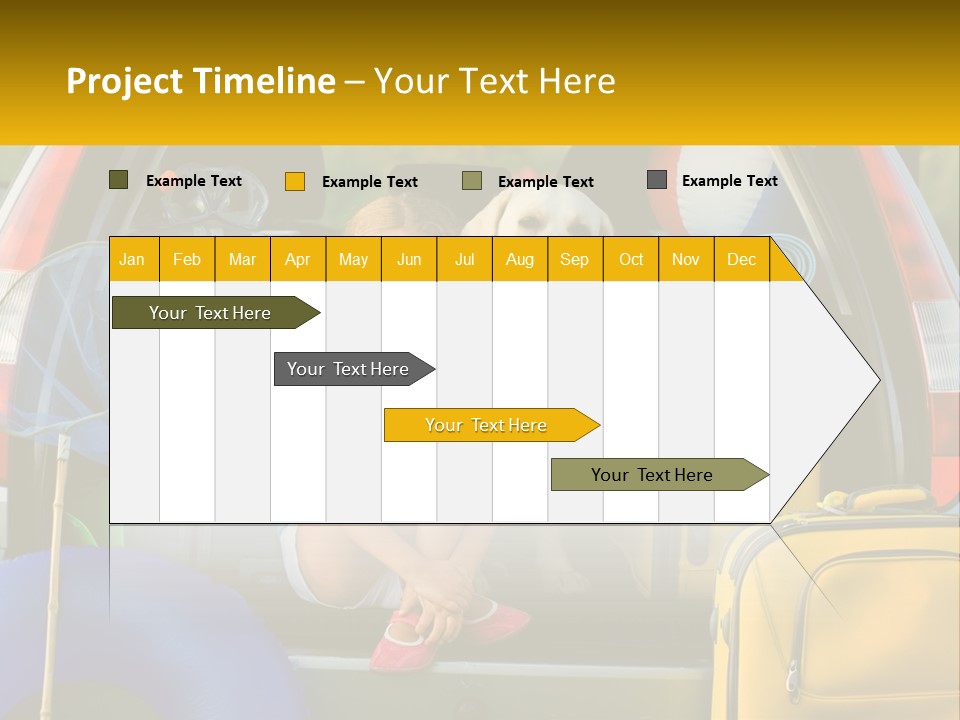 Project Timeline – Your Text Here

Example Text Example Text Example Text Example Text

| Jan | Feb | Mar | Apr | May | Jun | Jul | Aug | Sep | Oct | Nov | Dec |
|---|---|---|---|---|---|---|---|---|---|---|---|

Your Text Here

Your Text Here

Your Text Here

Your Text Here